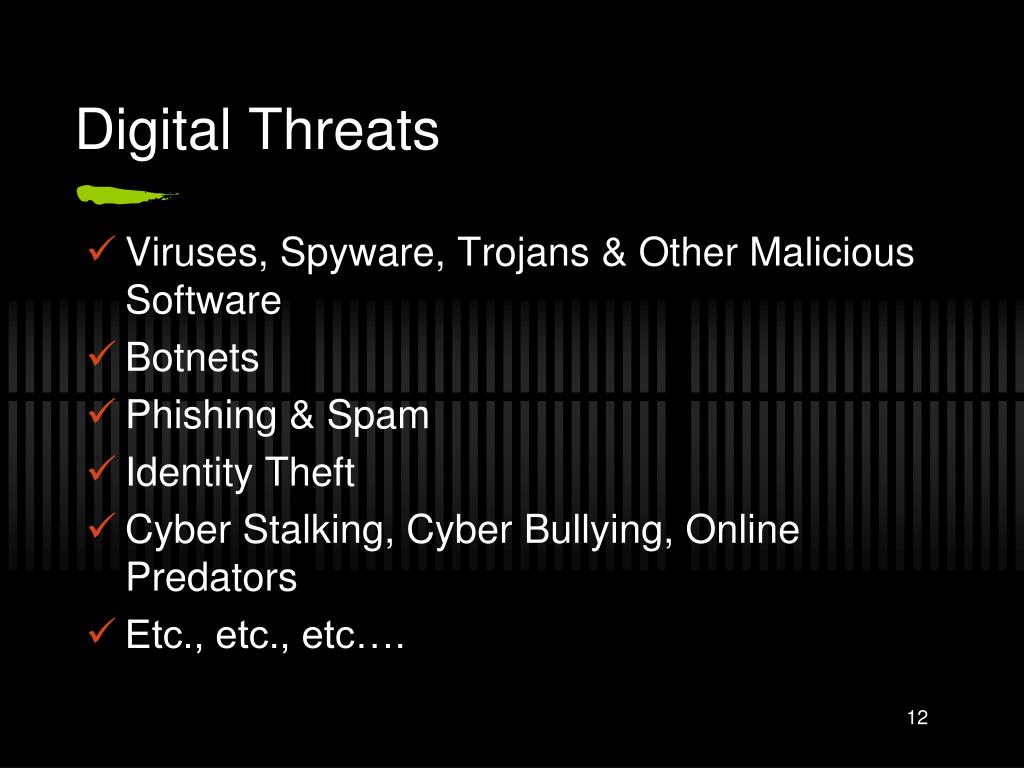 Digital Threats

✓ Viruses, Spyware, Trojans & Other Malicious Software
✓ Botnets
✓ Phishing & Spam
✓ Identity Theft
✓ Cyber Stalking, Cyber Bullying, Online Predators
✓ Etc., etc., etc.…

12